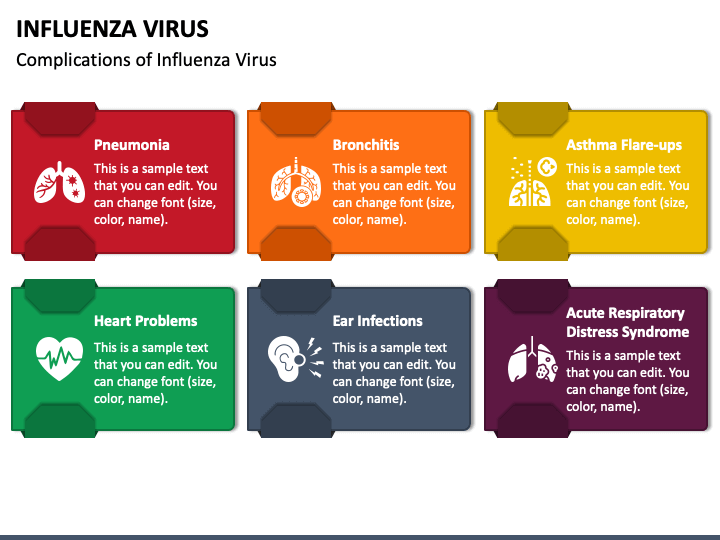 INFLUENZA VIRUS

Complications of Influenza Virus

Pneumonia

This is a sample text that you can edit. You can change font (size, color, name).

Bronchitis

This is a sample text that you can edit. You can change font (size, color, name).

Asthma Flare-ups

This is a sample text that you can edit. You can change font (size, color, name).

Heart Problems

This is a sample text that you can edit. You can change font (size, color, name).

Ear Infections

This is a sample text that you can edit. You can change font (size, color, name).

Acute Respiratory Distress Syndrome

This is a sample text that you can edit. You can change font (size, color, name).